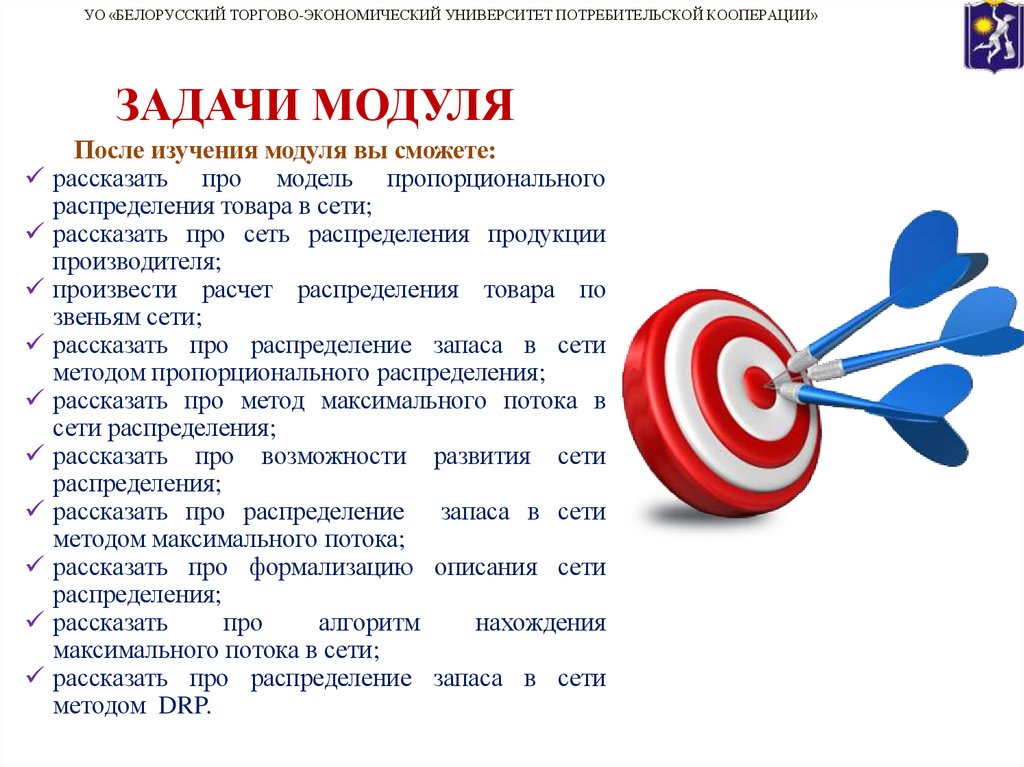 УО «БЕЛОРУССКИЙ ТОРГОВО-ЭКОНОМИЧЕСКИЙ УНИВЕРСИТЕТ ПОТРЕБИТЕЛЬСКОЙ КООПЕРАЦИИ»

ЗАДАЧИ МОДУЛЯ

После изучения модуля вы сможете:
✓ рассказать про модель пропорционального распределения товара в сети;
✓ рассказать про сеть распределения продукции производителя;
✓ произвести расчет распределения товара по звеньям сети;
✓ рассказать про распределение запаса в сети методом пропорционального распределения;
✓ рассказать про метод максимального потока в сети распределения;
✓ рассказать про возможности развития сети распределения;
✓ рассказать про распределение запаса в сети методом максимального потока;
✓ рассказать про формализацию описания сети распределения;
✓ рассказать про алгоритм нахождения максимального потока в сети;
✓ рассказать про распределение запаса в сети методом DRP.